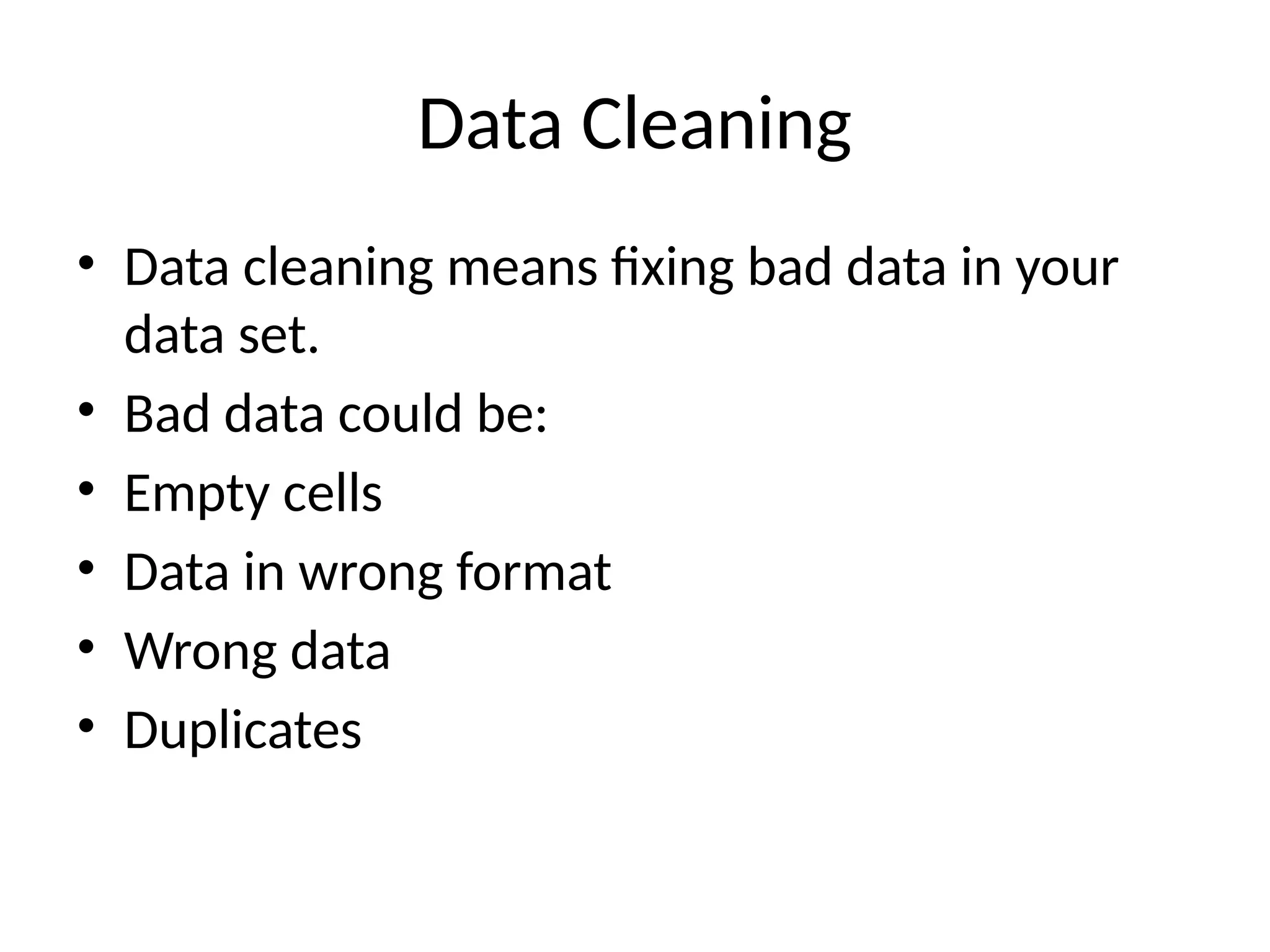 Data Cleaning

• Data cleaning means fixing bad data in your data set.
• Bad data could be:
• Empty cells
• Data in wrong format
• Wrong data
• Duplicates